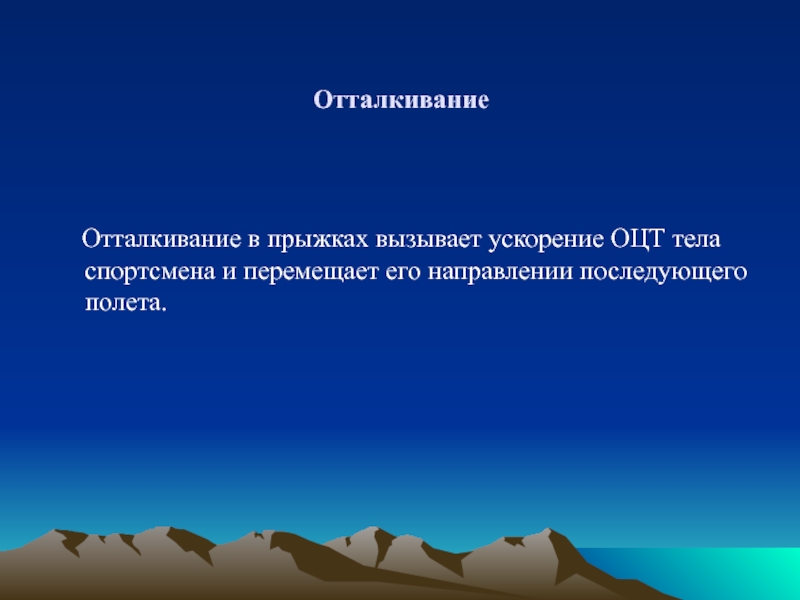 Отталкивание

Отталкивание в прыжках вызывает ускорение ОЦТ тела спортсмена и перемещает его направлении последующего полета.